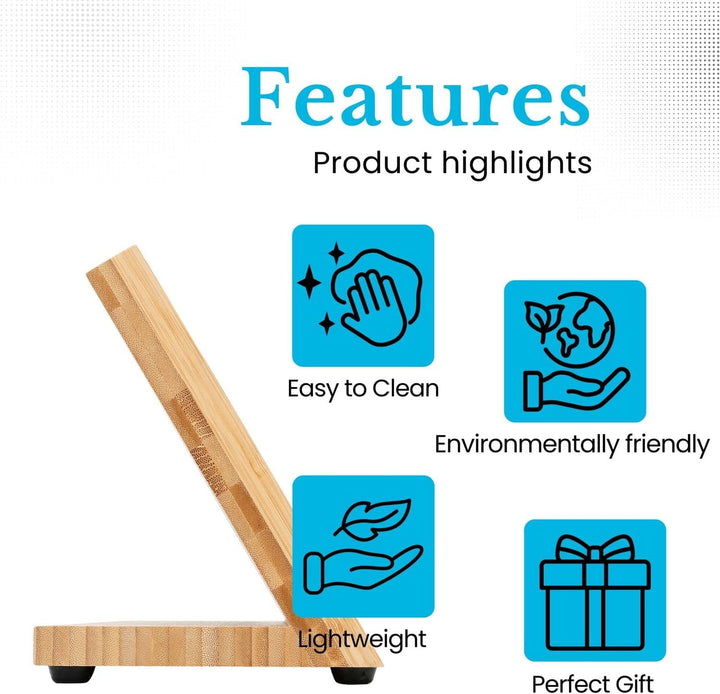 Features

Product highlights

Easy to Clean

Environmentally friendly

Lightweight

Perfect Gift